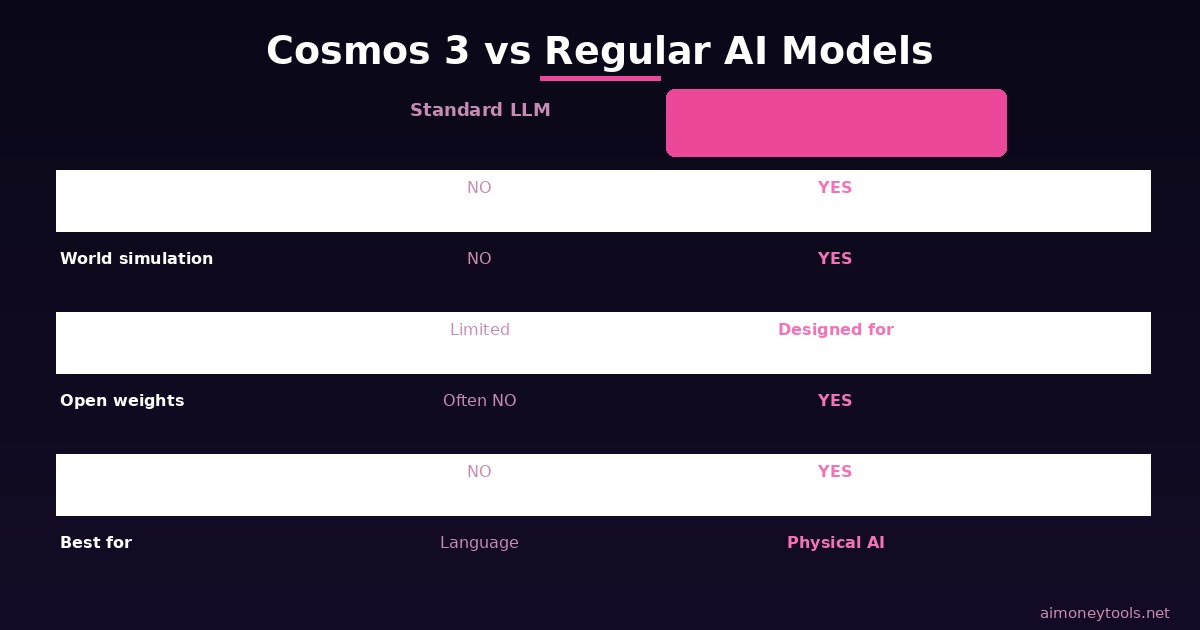 Cosmos 3 vs Regular AI Models

| | Standard LLM | |
|---|---|---|
| | NO | YES |
| World simulation | NO | YES |
| | Limited | Designed for |
| Open weights | Often NO | YES |
| | NO | YES |
| Best for | Language | Physical AI |

aimoneytools.net